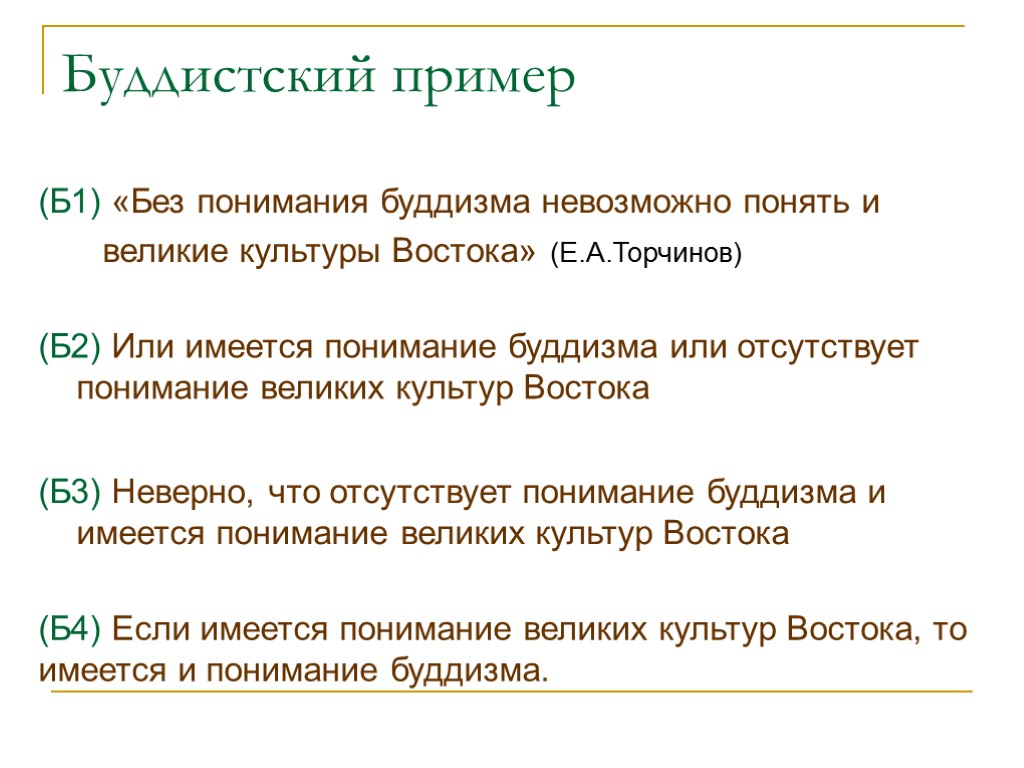 Буддистский пример

(Б1) «Без понимания буддизма невозможно понять и великие культуры Востока» (Е.А.Торчинов)

(Б2) Или имеется понимание буддизма или отсутствует понимание великих культур Востока

(Б3) Неверно, что отсутствует понимание буддизма и имеется понимание великих культур Востока

(Б4) Если имеется понимание великих культур Востока, то имеется и понимание буддизма.